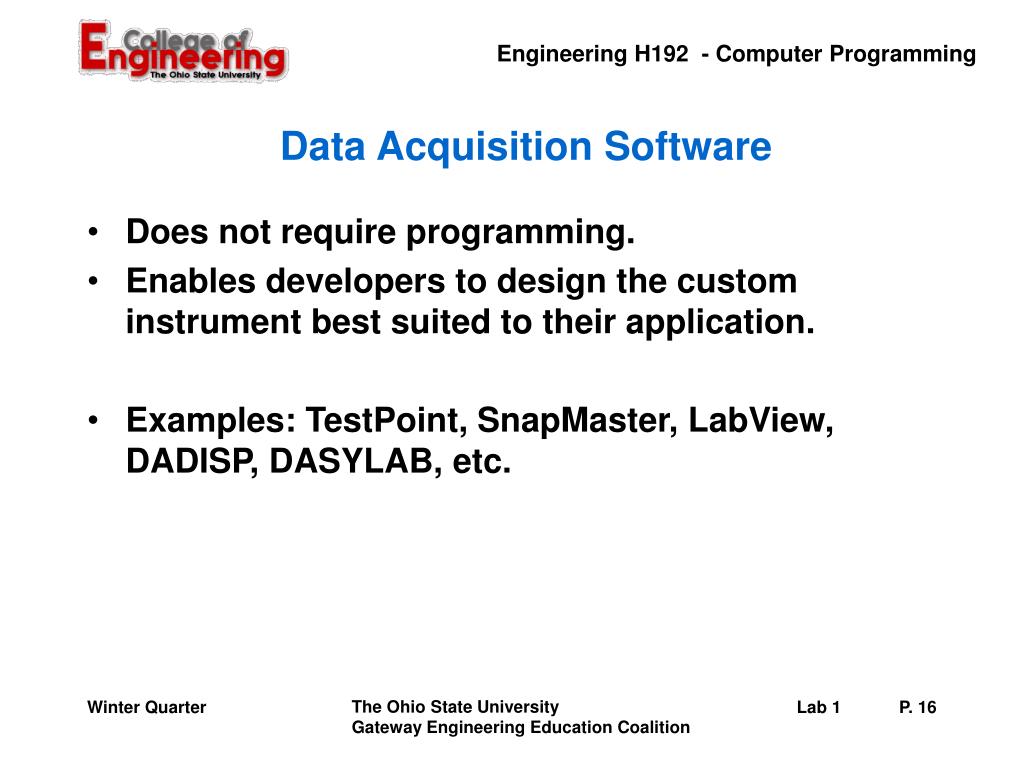 College of Engineering
The Ohio State University

Engineering H192 - Computer Programming

Data Acquisition Software

• Does not require programming.
• Enables developers to design the custom instrument best suited to their application.

• Examples: TestPoint, SnapMaster, LabView, DADISP, DASYLAB, etc.

Winter Quarter

The Ohio State University
Gateway Engineering Education Coalition

Lab 1

P. 16